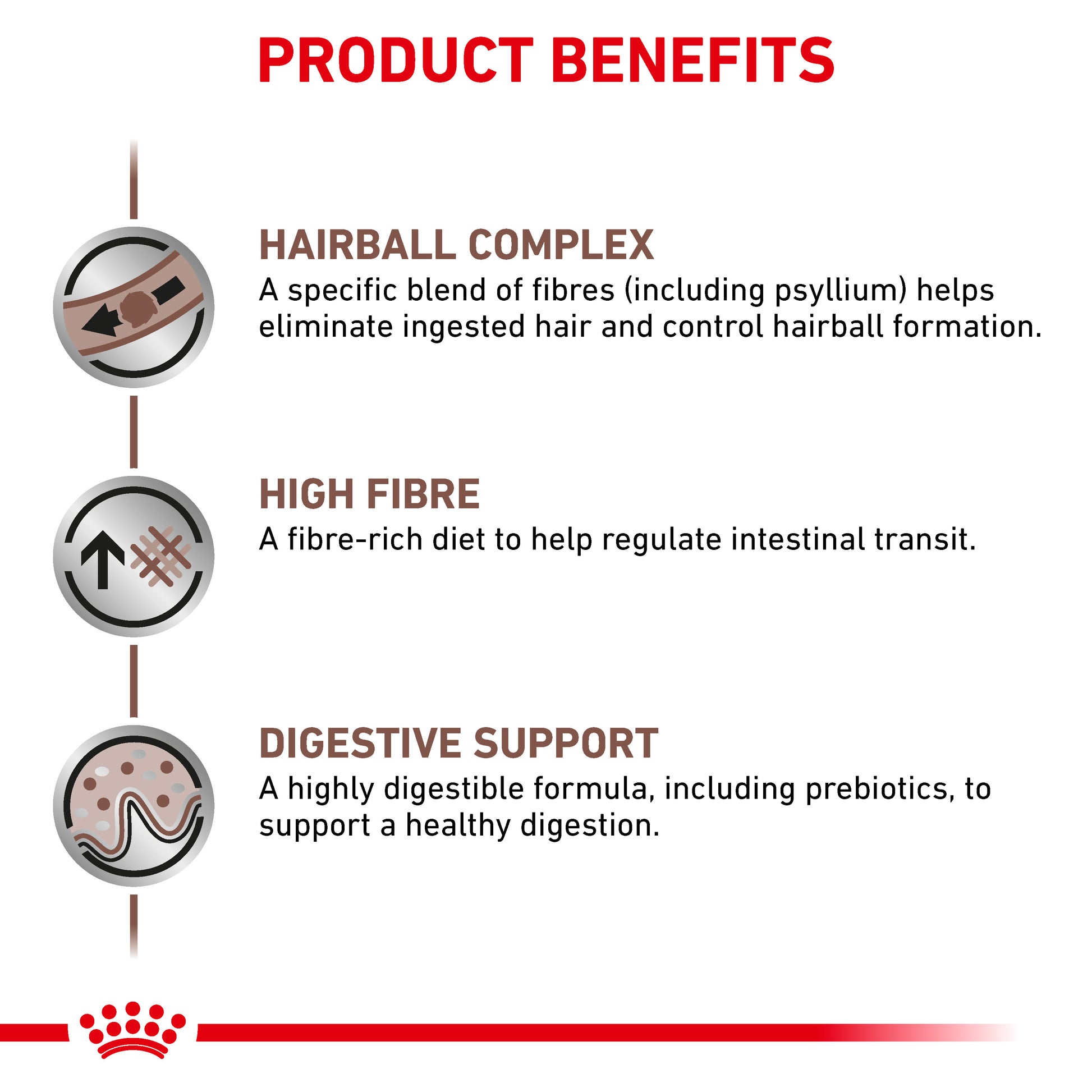 PRODUCT BENEFITS

HAIRBALL COMPLEX
A specific blend of fibres (including psyllium) helps eliminate ingested hair and control hairball formation.

HIGH FIBRE
A fibre-rich diet to help regulate intestinal transit.

DIGESTIVE SUPPORT
A highly digestible formula, including prebiotics, to support a healthy digestion.